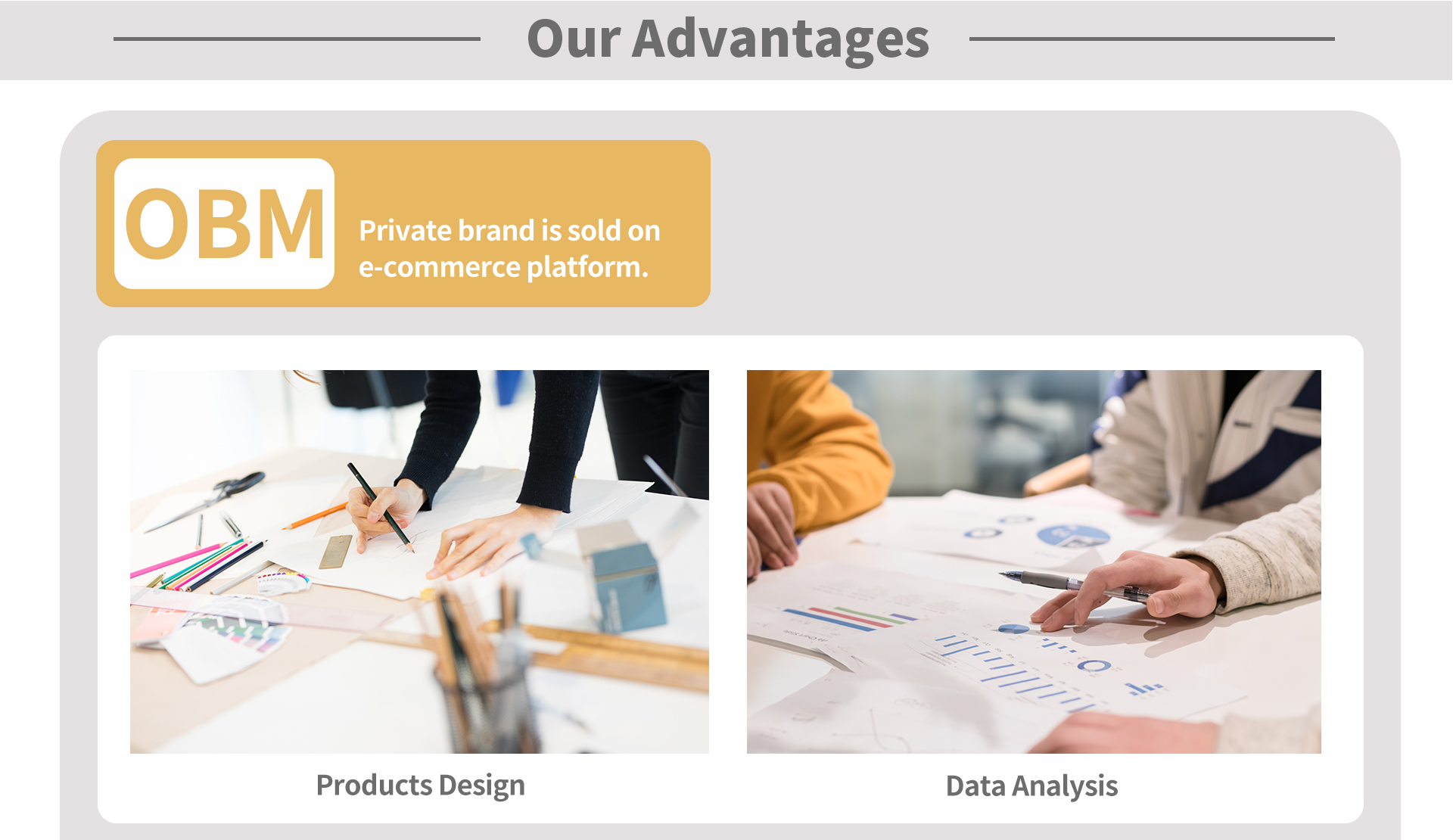 Our Advantages

OBM

Private brand is sold on e-commerce platform.

Products Design

Data Analysis